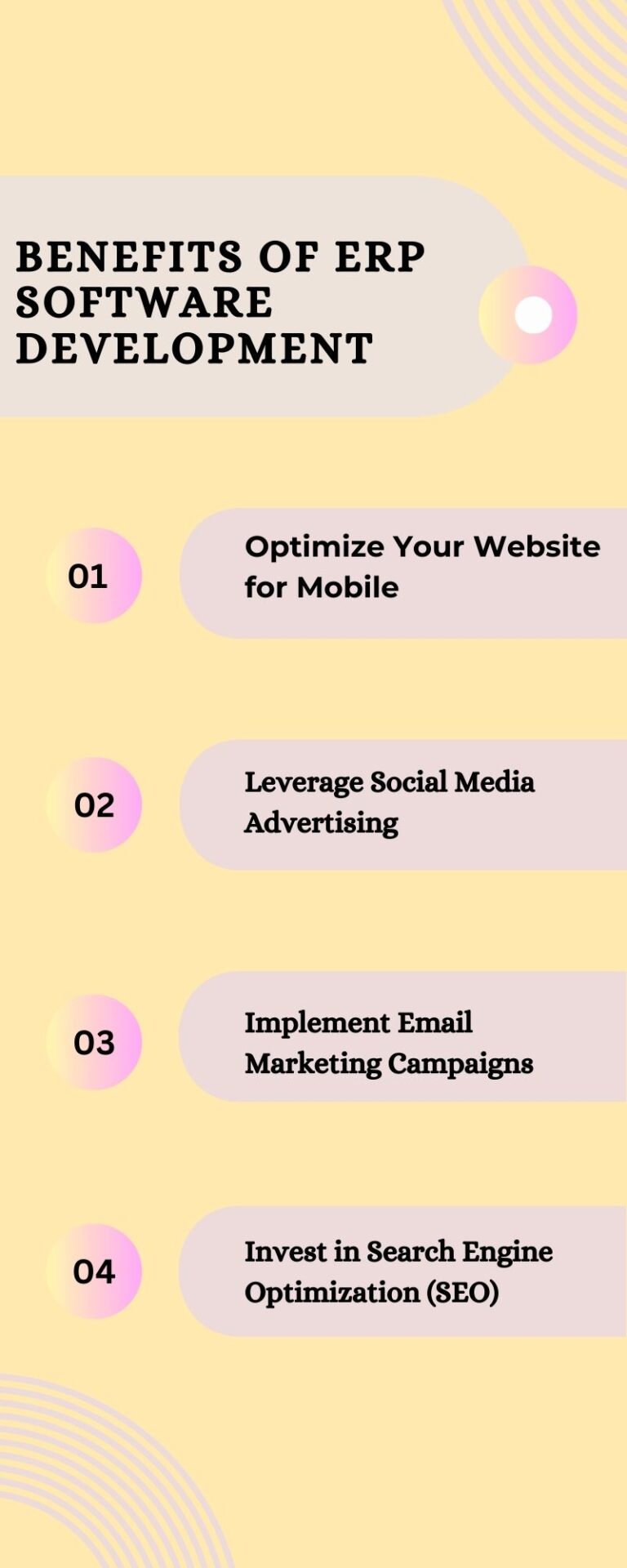 BENEFITS OF ERP SOFTWARE DEVELOPMENT

01

Optimize Your Website for Mobile

02

Leverage Social Media Advertising

03

Implement Email Marketing Campaigns

04

Invest in Search Engine Optimization (SEO)